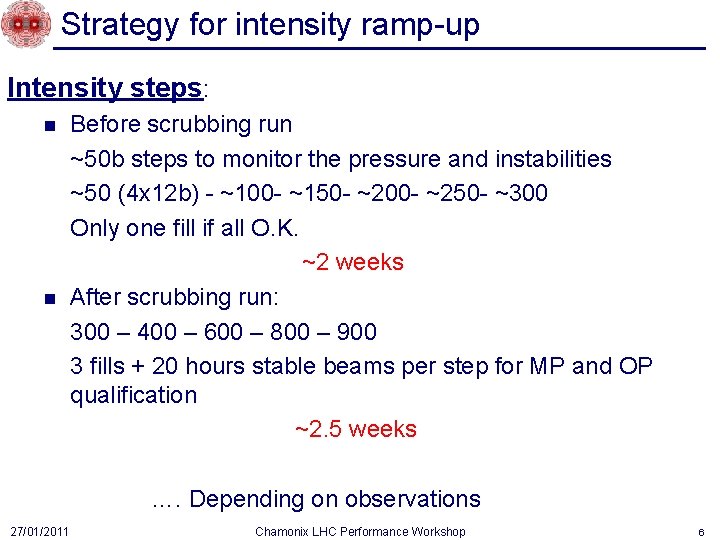 Strategy for intensity ramp-up

Intensity steps:

- Before scrubbing run

~50b steps to monitor the pressure and instabilities

~50 (4x12b) - ~100- ~150- ~200- ~250- ~300

Only one fill if all O.K.

~2 weeks

- After scrubbing run:

300 – 400 – 600 – 800 – 900

3 fills + 20 hours stable beams per step for MP and OP qualification

~2.5 weeks

…. Depending on observations

27/01/2011 Chamonix LHC Performance Workshop 6